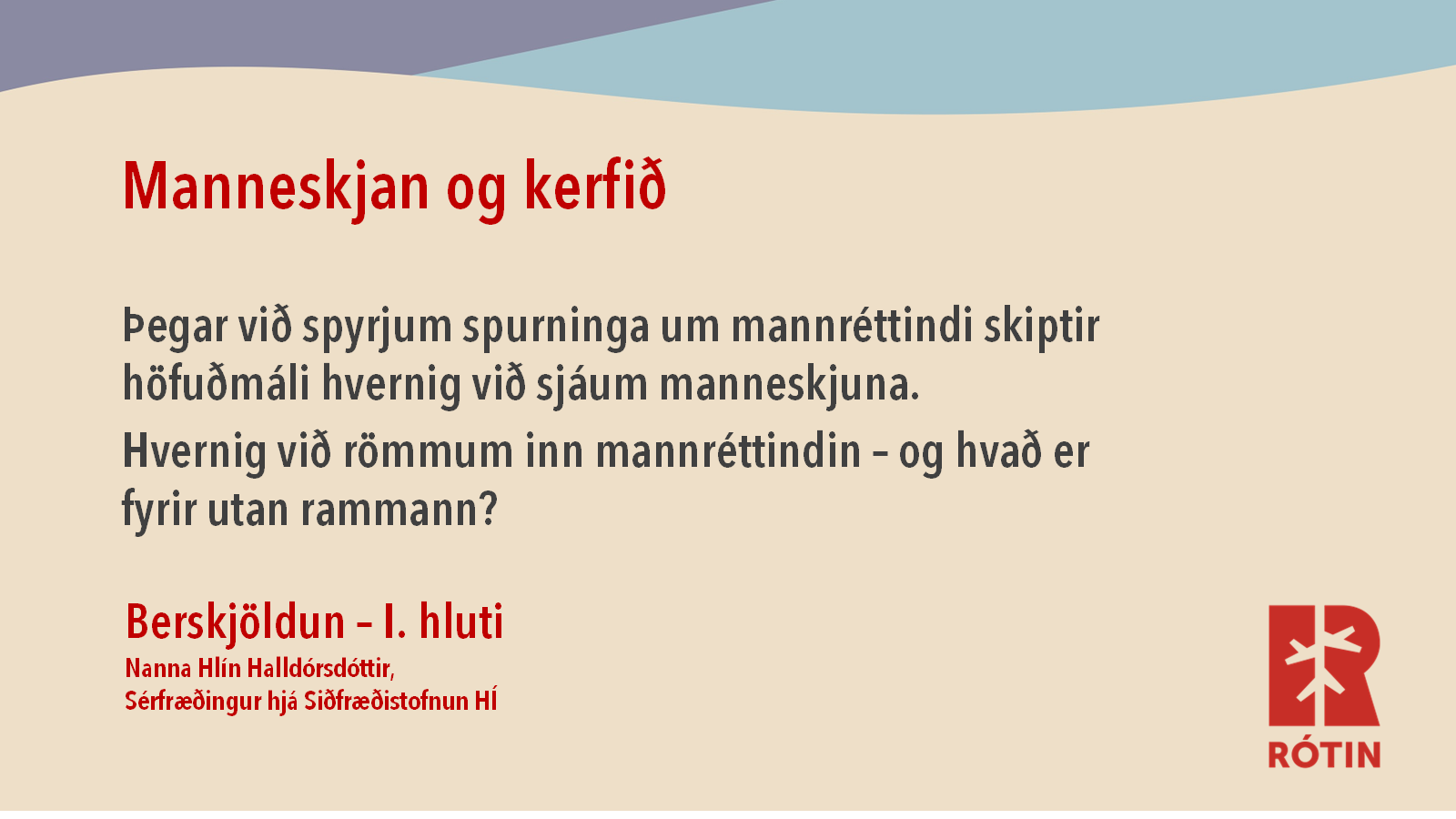 Manneskjan og kerfið

Þegar við spyrjum spurninga um mannréttindi skiptir höfuðmáli hvernig við sjáum manneskjuna.

Hvernig við römmum inn mannréttindin – og hvað er fyrir utan rammann?

Berskjöldun – I. hluti
Nanna Hlín Halldórsdóttir,
Sérfræðingur hjá Siðfræðistofnun HÍ

RÓTIN